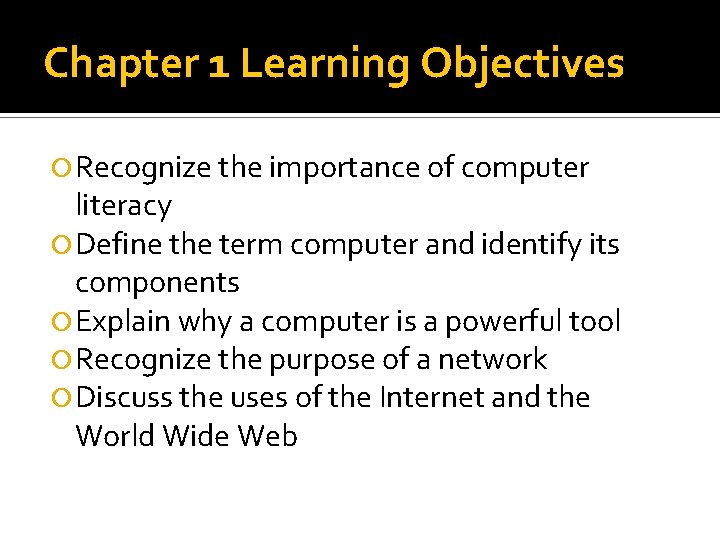 Chapter 1 Learning Objectives

Recognize the importance of computer literacy
Define the term computer and identify its components
Explain why a computer is a powerful tool
Recognize the purpose of a network
Discuss the uses of the Internet and the World Wide Web